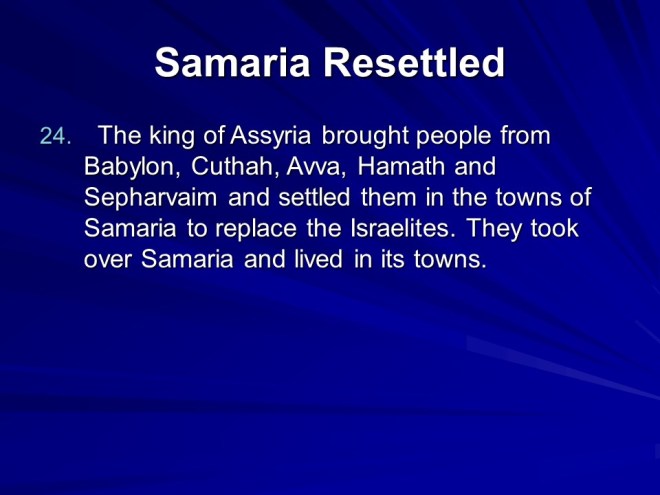 Samaria Resettled

24. The king of Assyria brought people from Babylon, Cuthah, Avva, Hamath and Sepharvaim and settled them in the towns of Samaria to replace the Israelites. They took over Samaria and lived in its towns.